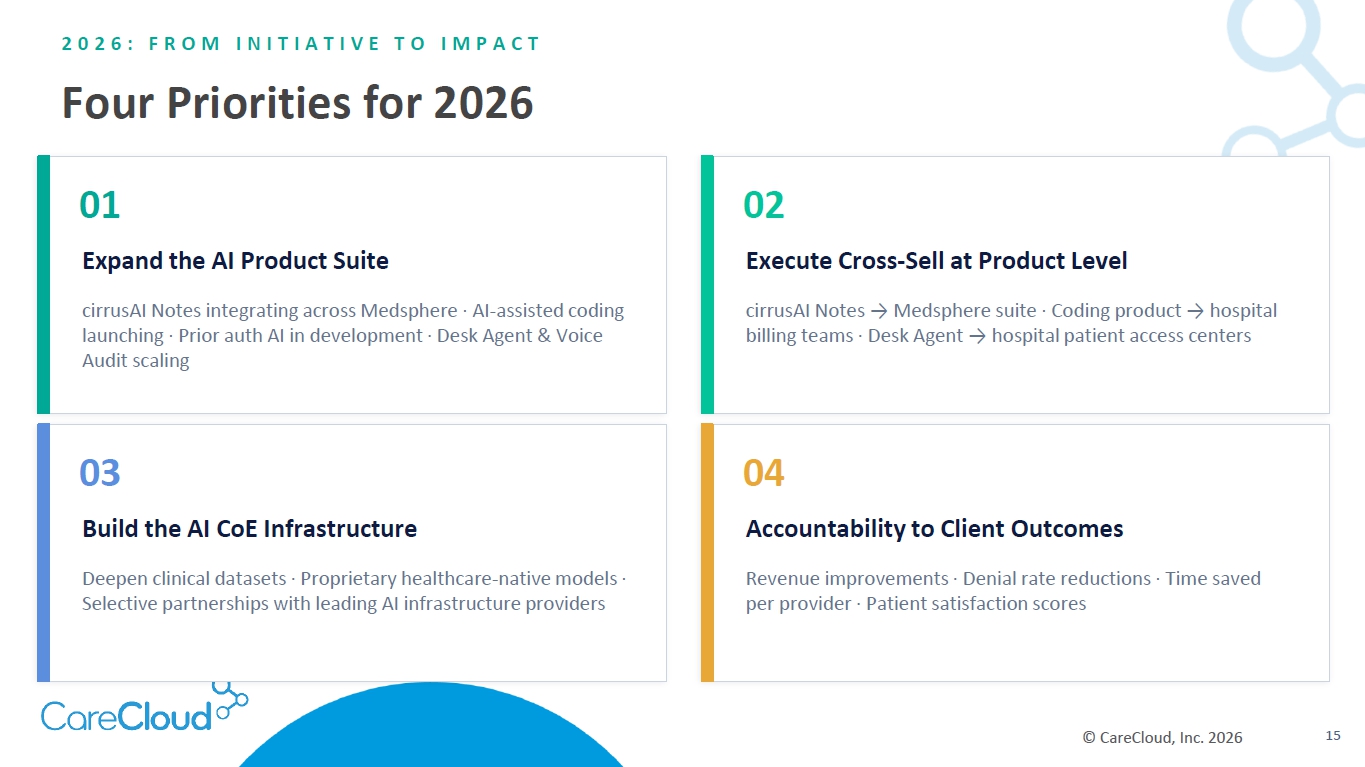 2026: FROM INITIATIVE TO IMPACT

Four Priorities for 2026

01

Expand the AI Product Suite

cirrusAI Notes integrating across Medsphere · AI-assisted coding launching · Prior auth AI in development · Desk Agent & Voice Audit scaling

02

Execute Cross-Sell at Product Level

cirrusAI Notes → Medsphere suite · Coding product → hospital billing teams · Desk Agent → hospital patient access centers

03

Build the AI CoE Infrastructure

Deepen clinical datasets · Proprietary healthcare-native models · Selective partnerships with leading AI infrastructure providers

04

Accountability to Client Outcomes

Revenue improvements · Denial rate reductions · Time saved per provider · Patient satisfaction scores

CareCloud

© CareCloud, Inc. 2026

15